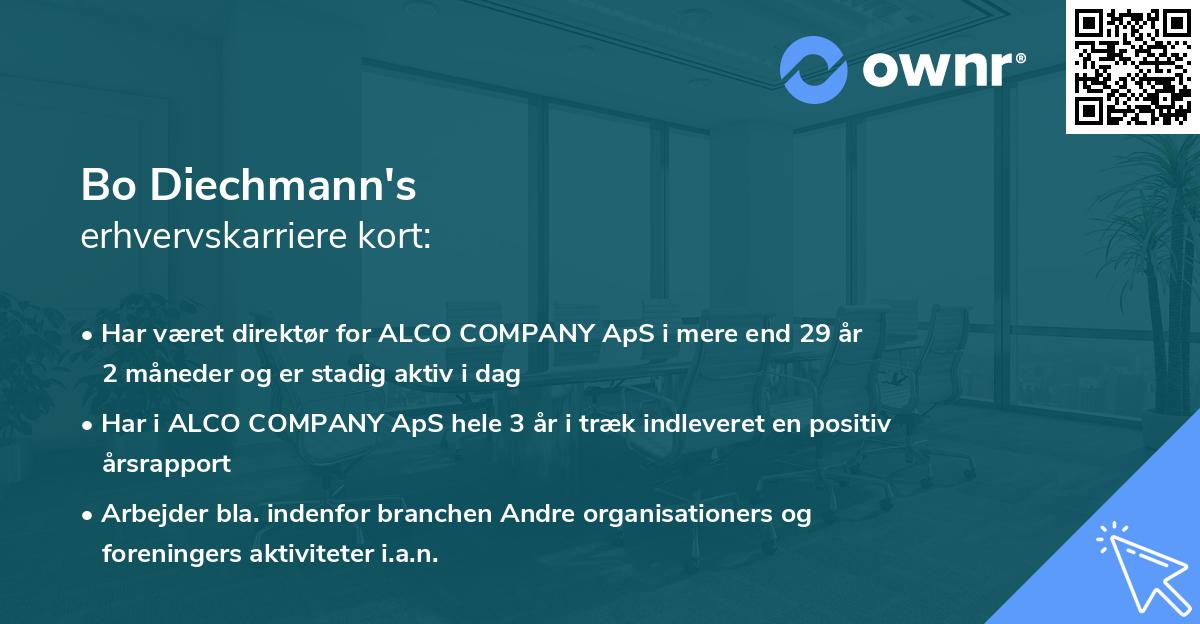 ownr®

Bo Diechmann's
erhvervskarriere kort:

• Har været direktør for ALCO COMPANY ApS i mere end 29 år 2 måneder og er stadig aktiv i dag

• Har i ALCO COMPANY ApS hele 3 år i træk indleveret en positiv årsrapport

• Arbejder bla. indenfor branchen Andre organisationers og foreningers aktiviteter i.a.n.